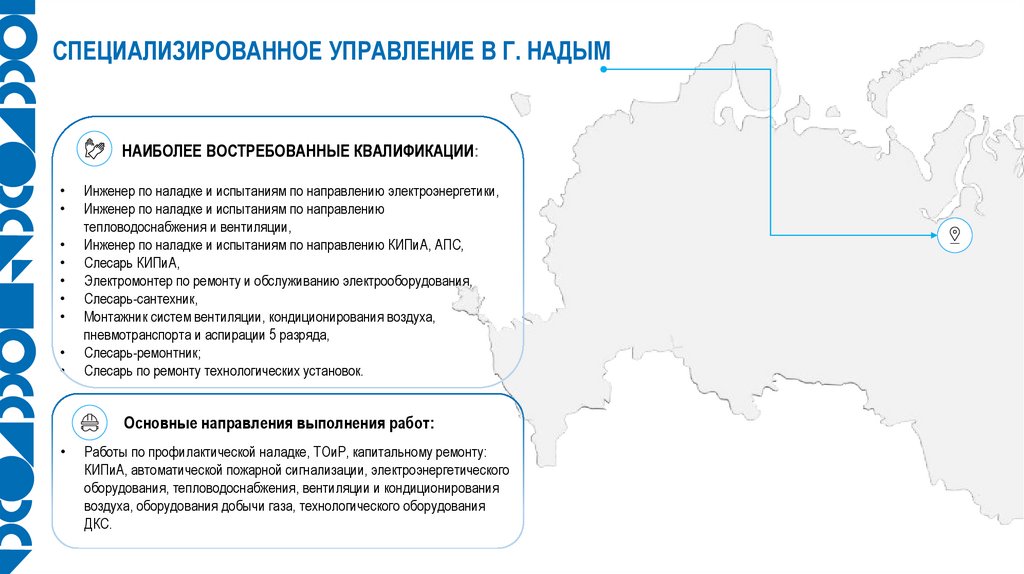 СПЕЦИАЛИЗИРОВАННОЕ УПРАВЛЕНИЕ В Г. НАДЫМ

НАИБОЛЕЕ ВОСТРЕБОВАННЫЕ КВАЛИФИКАЦИИ:

• Инженер по наладке и испытаниям по направлению электроэнергетики,
• Инженер по наладке и испытаниям по направлению тепловодоснабжения и вентиляции,
• Инженер по наладке и испытаниям по направлению КИПиА, АПС,
• Слесарь КИПиА,
• Электромонтер по ремонту и обслуживанию электрооборудования,
• Слесарь-сантехник,
• Монтажник систем вентиляции, кондиционирования воздуха, пневмотранспорта и аспирации 5 разряда,
• Слесарь-ремонтник;
• Слесарь по ремонту технологических установок.

Основные направления выполнения работ:

• Работы по профилактической наладке, ТОиР, капитальному ремонту: КИПиА, автоматической пожарной сигнализации, электроэнергетического оборудования, тепловодоснабжения, вентиляции и кондиционирования воздуха, оборудования добычи газа, технологического оборудования ДКС.